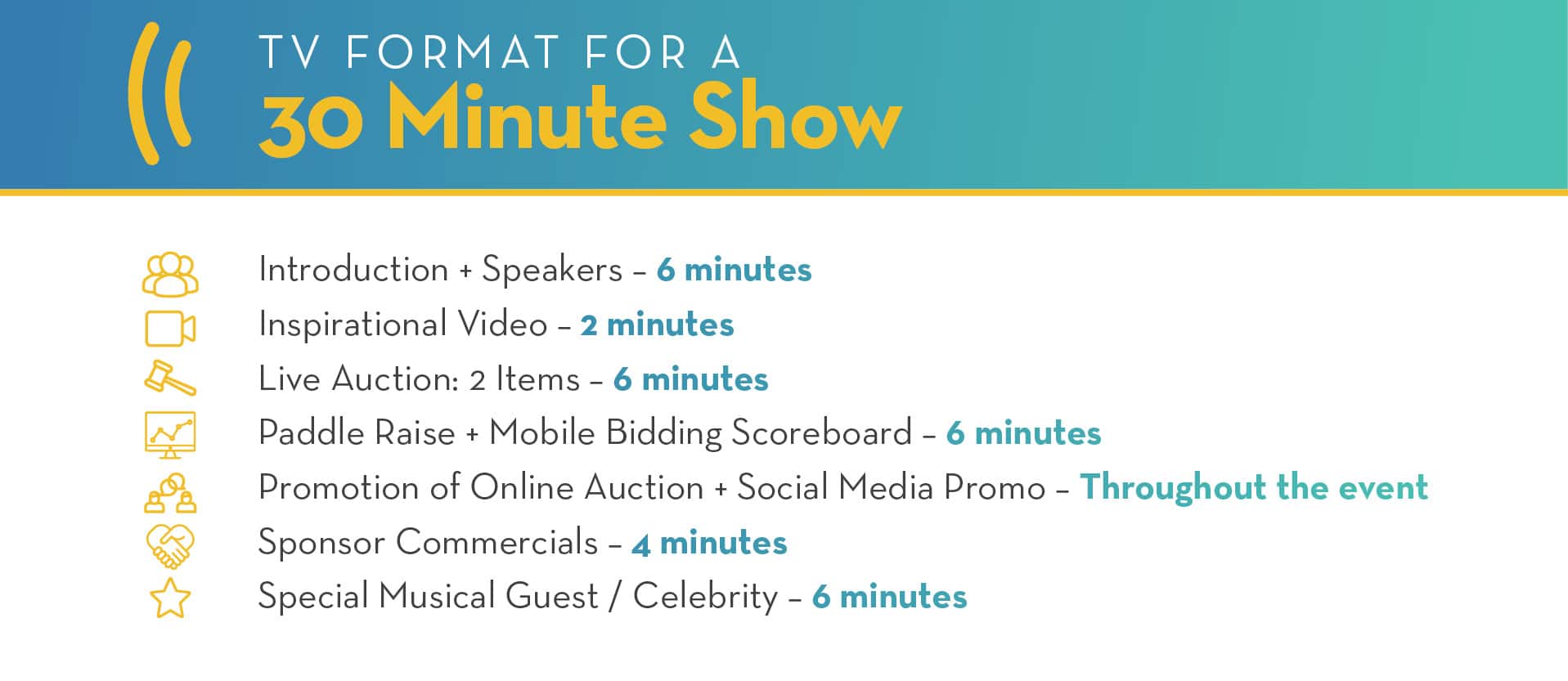 TV FORMAT FOR A
30 Minute Show

Introduction + Speakers – 6 minutes
Inspirational Video – 2 minutes
Live Auction: 2 Items – 6 minutes
Paddle Raise + Mobile Bidding Scoreboard – 6 minutes
Promotion of Online Auction + Social Media Promo – Throughout the event
Sponsor Commercials – 4 minutes
Special Musical Guest / Celebrity – 6 minutes